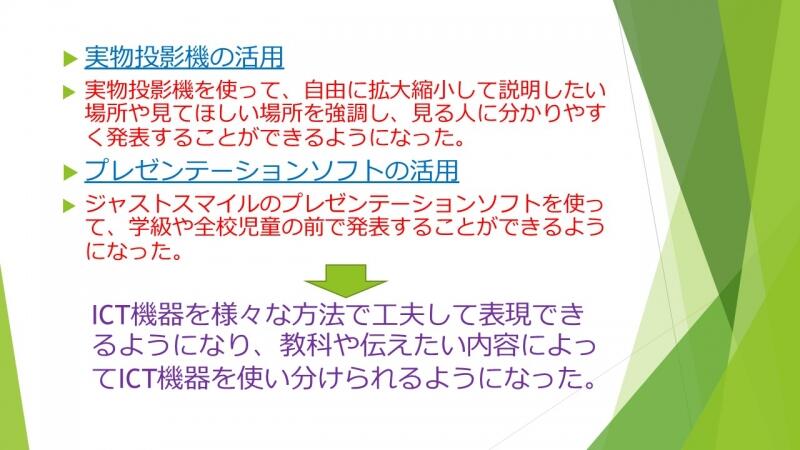 実物投影機の活用

実物投影機を使って、自由に拡大縮小して説明したい場所や見てほしい場所を強調し、見る人に分かりやすく発表することができるようになった。

プレゼンテーションソフトの活用

ジャストスマイルのプレゼンテーションソフトを使って、学級や全校児童の前で発表することができるようになった。

ICT機器を様々な方法で工夫して表現できるようになり、教科や伝えたい内容によってICT機器を使い分けられるようになった。